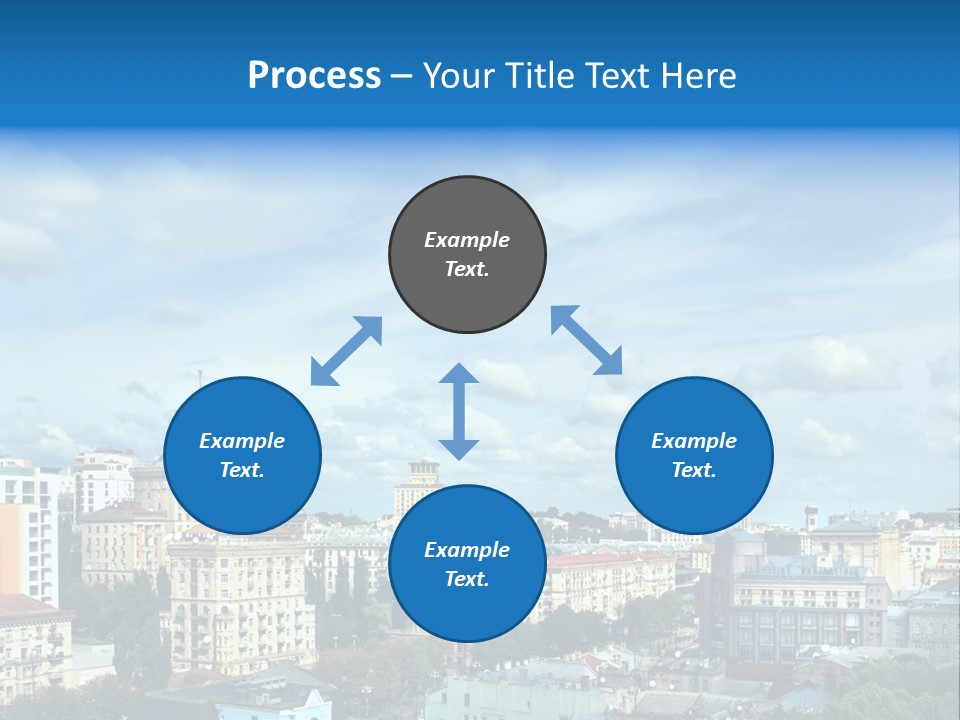 Process – Your Title Text Here

Example Text.

Example Text.

Example Text.

Example Text.